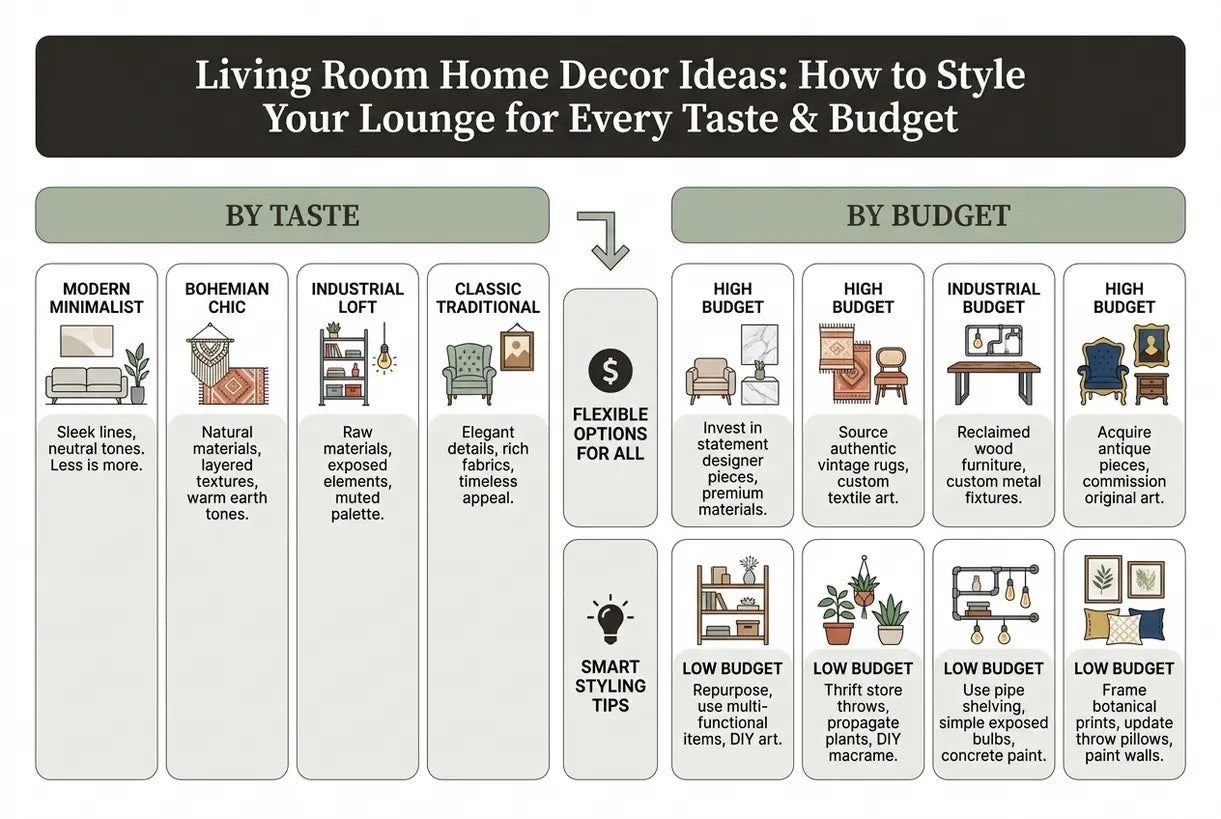 Living Room Home Decor Ideas: How to Style Your Lounge for Every Taste & Budget

BY TASTE

MODERN MINIMALIST
Sleek lines, neutral tones. Less is more.

BOHEMIAN CHIC
Natural materials, layered textures, warm earth tones.

INDUSTRIAL LOFT
Raw materials, exposed elements, muted palette.

CLASSIC TRADITIONAL
Elegant details, rich fabrics, timeless appeal.

$

FLEXIBLE OPTIONS FOR ALL

SMART STYLING TIPS

BY BUDGET

HIGH BUDGET
Invest in statement designer pieces, premium materials.

HIGH BUDGET
Source authentic vintage rugs, custom textile art.

INDUSTRIAL BUDGET
Reclaimed wood furniture, custom metal fixtures.

HIGH BUDGET
Acquire antique pieces, commission original art.

LOW BUDGET
Repurpose, use multi-functional items, DIY art.

LOW BUDGET
Thrift store throws, propagate plants, DIY macrame.

LOW BUDGET
Use pipe shelving, simple exposed bulbs, concrete paint.

LOW BUDGET
Frame botanical prints, update throw pillows, paint walls.